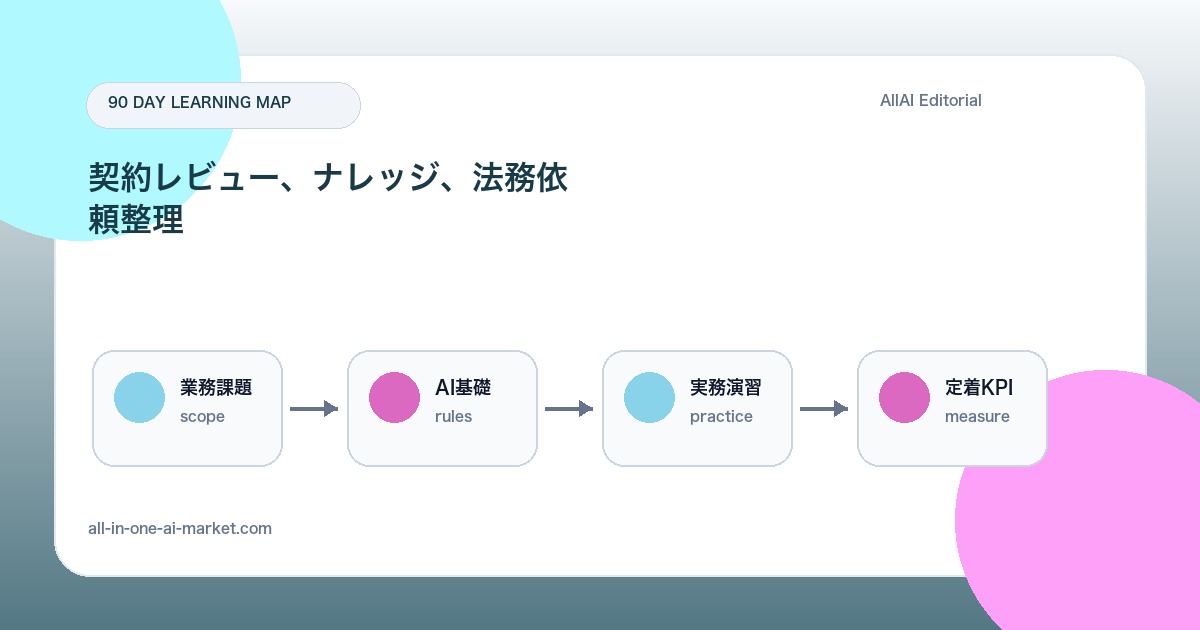 90 DAY LEARNING MAP

AllAI Editorial

契約レビュー、ナレッジ、法務依頼整理

業務課題
scope

AI基礎
rules

実務演習
practice

定着KPI
measure

all-in-one-ai-market.com